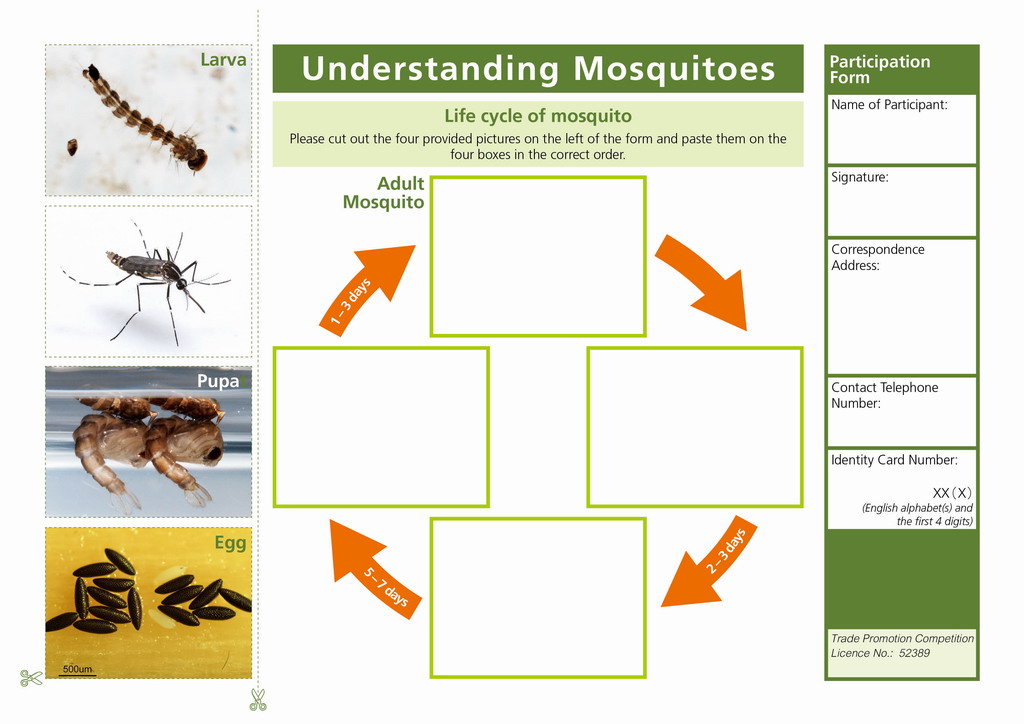 Larva

Pupa

Egg

500um

Understanding Mosquitoes

Life cycle of mosquito

Please cut out the four provided pictures on the left of the form and paste them on the four boxes in the correct order.

Adult Mosquito

1 – 3 days

2 – 3 days

5 – 7 days

Participation Form

Name of Participant:

Signature:

Correspondence Address:

Contact Telephone Number:

Identity Card Number:

XX(X)
(English alphabet(s) and the first 4 digits)

Trade Promotion Competition Licence No.: 52389